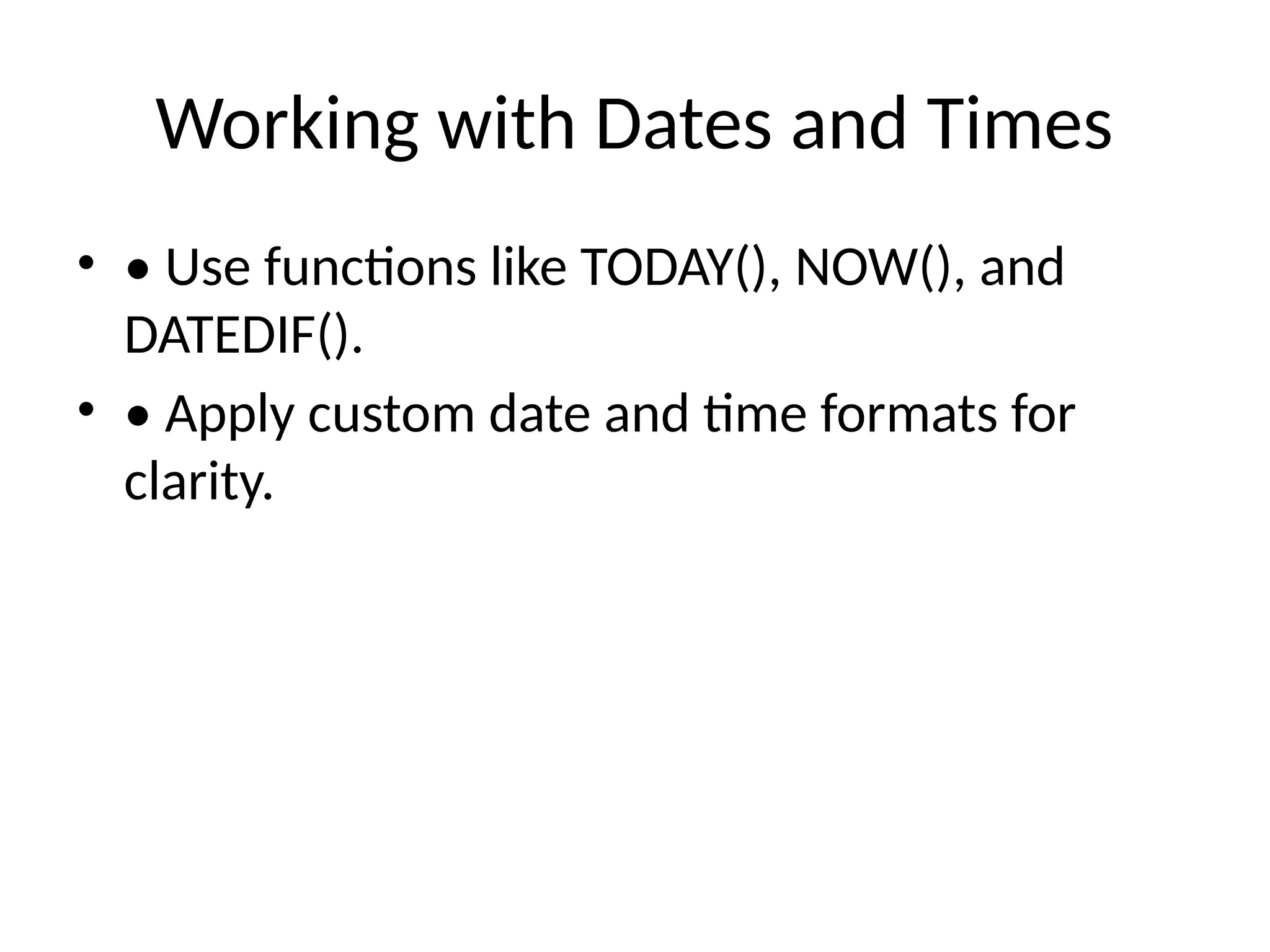 Working with Dates and Times

• • Use functions like TODAY(), NOW(), and DATEDIF().

• • Apply custom date and time formats for clarity.